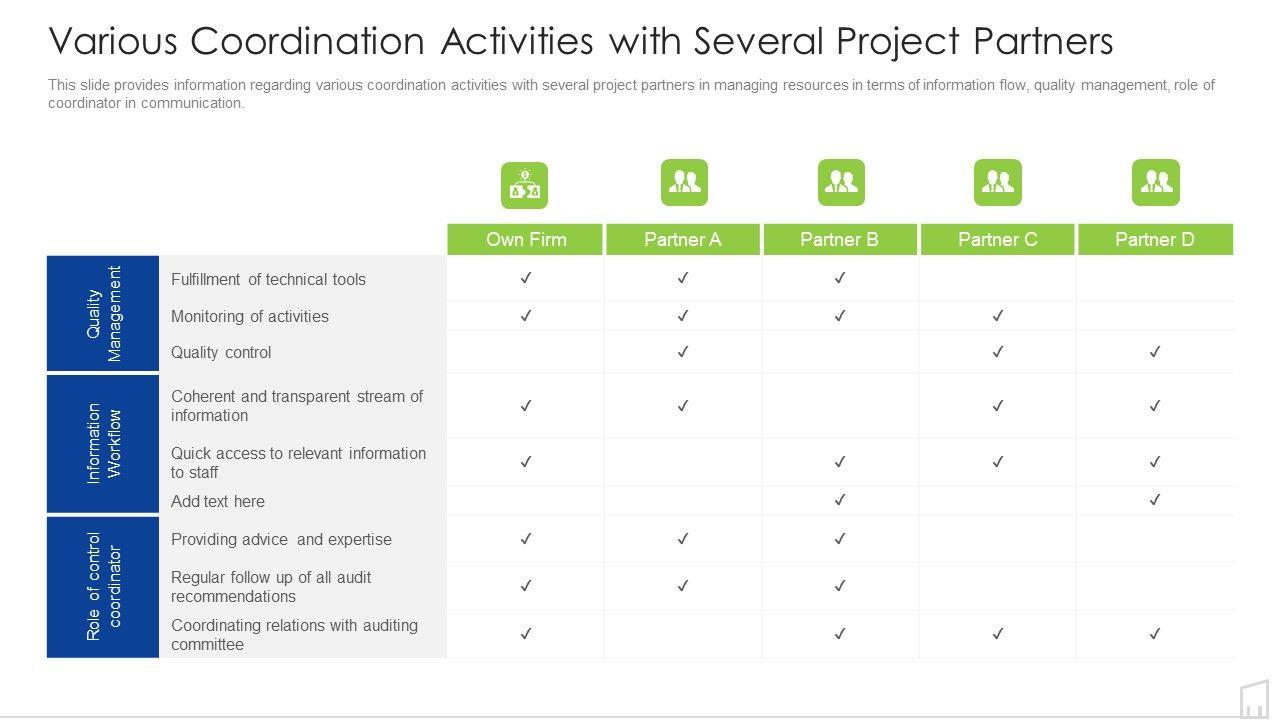 Various Coordination Activities with Several Project Partners

This slide provides information regarding various coordination activities with several project partners in managing resources in terms of information flow, quality management, role of coordinator in communication.

| | | Own Firm | Partner A | Partner B | Partner C | Partner D |
|---|---|---|---|---|---|---|
| Quality Management | Fulfillment of technical tools | ✓ | ✓ | ✓ | | |
| | Monitoring of activities | ✓ | ✓ | ✓ | ✓ | |
| | Quality control | | ✓ | | ✓ | ✓ |
| Information Workflow | Coherent and transparent stream of information | ✓ | ✓ | | ✓ | ✓ |
| | Quick access to relevant information to staff | ✓ | | ✓ | ✓ | ✓ |
| | Add text here | | | ✓ | | ✓ |
| Role of control coordinator | Providing advice and expertise | ✓ | ✓ | ✓ | | |
| | Regular follow up of all audit recommendations | ✓ | ✓ | ✓ | | |
| | Coordinating relations with auditing committee | ✓ | | ✓ | ✓ | ✓ |